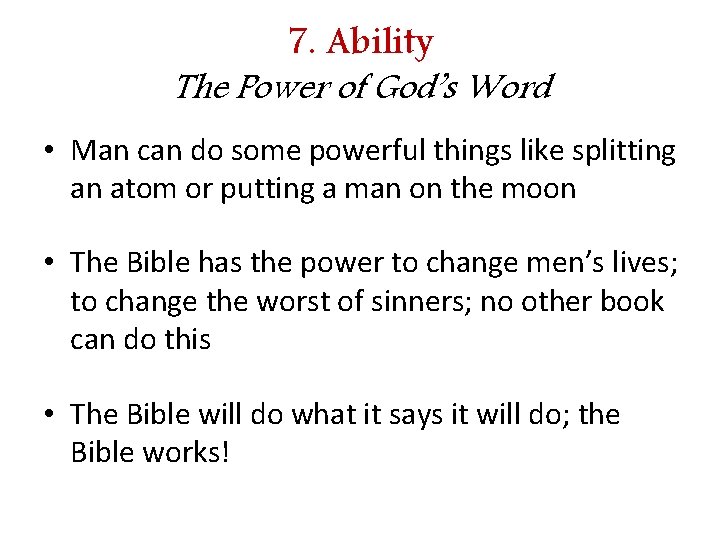 7. Ability
The Power of God's Word

• Man can do some powerful things like splitting an atom or putting a man on the moon

• The Bible has the power to change men's lives; to change the worst of sinners; no other book can do this

• The Bible will do what it says it will do; the Bible works!